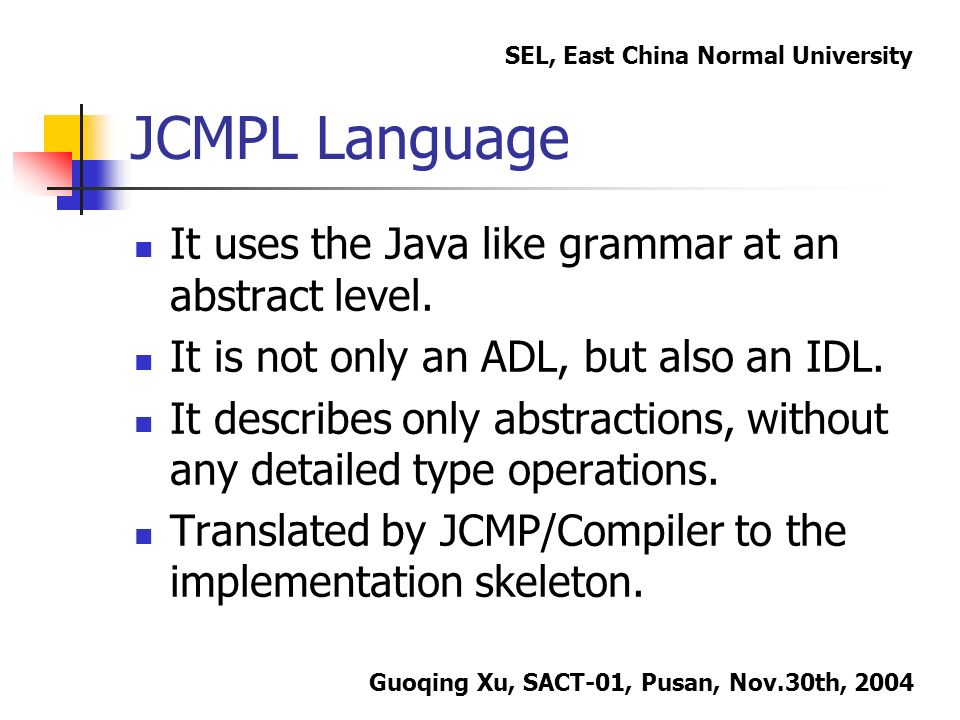 SEL, East China Normal University

JCMPL Language

- It uses the Java like grammar at an abstract level.
- It is not only an ADL, but also an IDL.
- It describes only abstractions, without any detailed type operations.
- Translated by JCMP/Compiler to the implementation skeleton.

Guoqing Xu, SACT-01, Pusan, Nov.30th, 2004